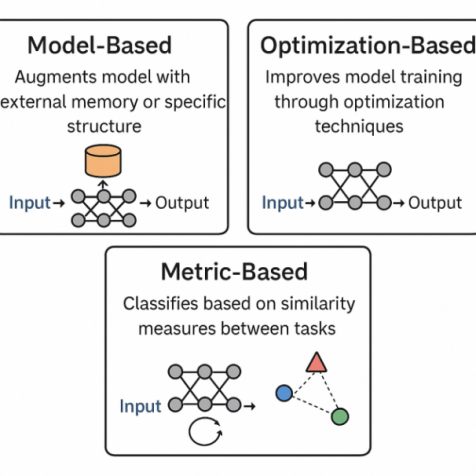 Model-Based

Augments model with external memory or specific structure

Input → → Output

Optimization-Based

Improves model training through optimization techniques

Input → → Output

Metric-Based

Classifies based on similarity measures between tasks

Input →